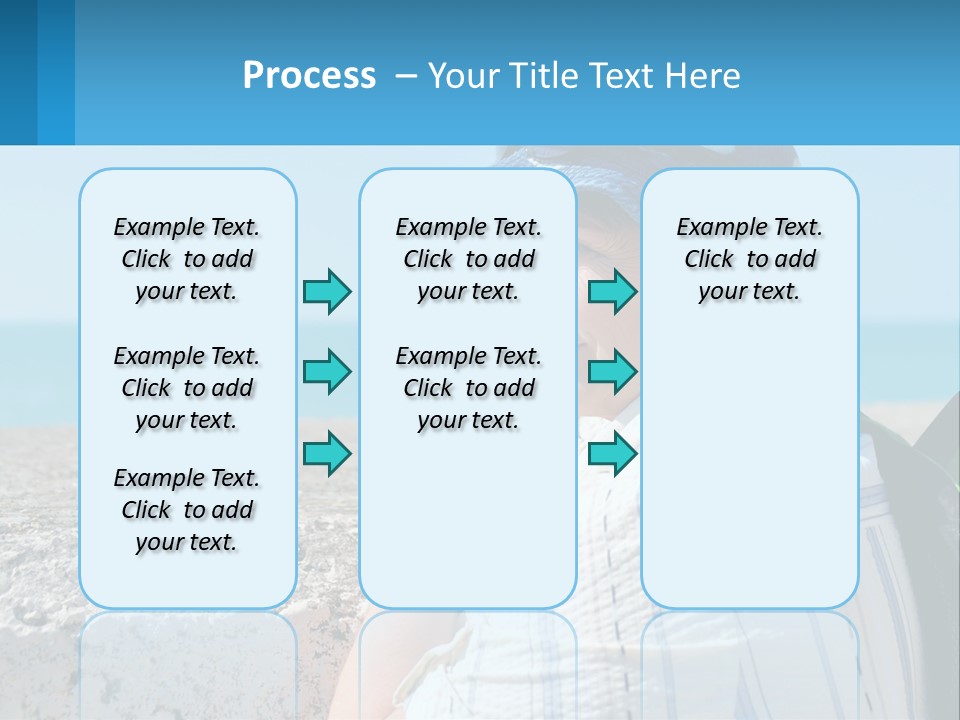 Process – Your Title Text Here

Example Text. Click to add your text.

Example Text. Click to add your text.

Example Text. Click to add your text.

Example Text. Click to add your text.

Example Text. Click to add your text.

Example Text. Click to add your text.